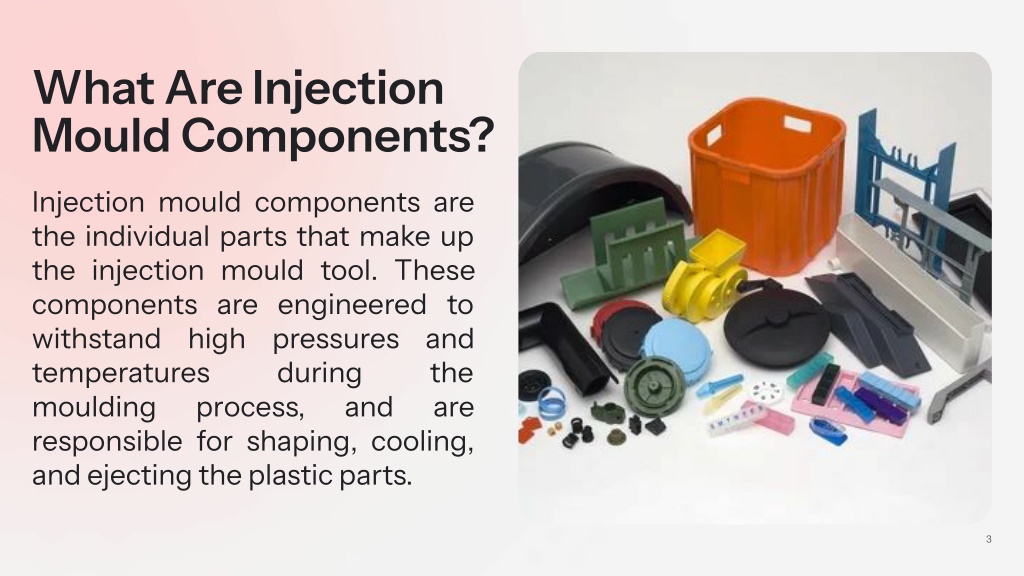 What Are Injection Mould Components?

Injection mould components are the individual parts that make up the injection mould tool. These components are engineered to withstand high pressures and temperatures during the moulding process, and are responsible for shaping, cooling, and ejecting the plastic parts.

3